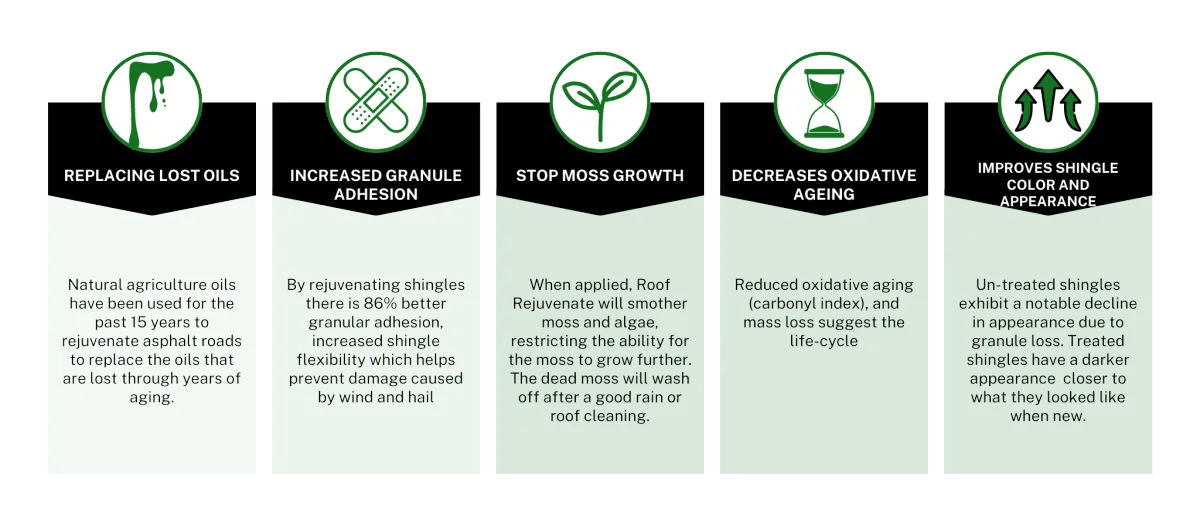 REPLACING LOST OILS

Natural agriculture oils have been used for the past 15 years to rejuvenate asphalt roads to replace the oils that are lost through years of aging.

INCREASED GRANULE ADHESION

By rejuvenating shingles there is 86% better granular adhesion, increased shingle flexibility which helps prevent damage caused by wind and hail

STOP MOSS GROWTH

When applied, Roof Rejuvenate will smother moss and algae, restricting the ability for the moss to grow further. The dead moss will wash off after a good rain or roof cleaning.

DECREASES OXIDATIVE AGEING

Reduced oxidative aging (carbonyl index), and mass loss suggest the life-cycle

IMPROVES SHINGLE COLOR AND APPEARANCE

Un-treated shingles exhibit a notable decline in appearance due to granule loss. Treated shingles have a darker appearance closer to what they looked like when new.